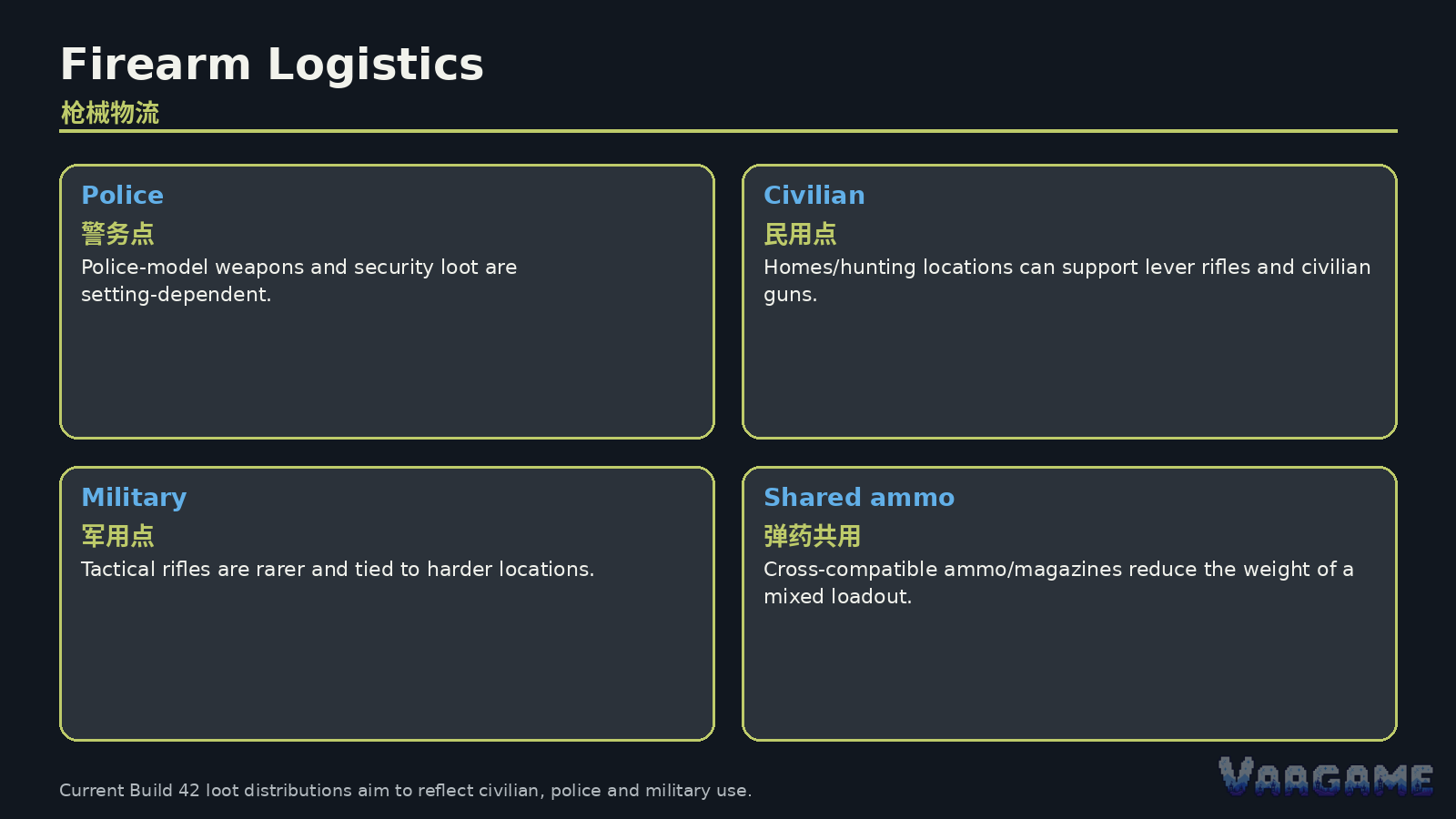 Firearm Logistics
枪械物流

Police
警务点
Police-model weapons and security loot are setting-dependent.

Civilian
民用点
Homes/hunting locations can support lever rifles and civilian guns.

Military
军用点
Tactical rifles are rarer and tied to harder locations.

Shared ammo
弹药共用
Cross-compatible ammo/magazines reduce the weight of a mixed loadout.

Current Build 42 loot distributions aim to reflect civilian, police and military use.

VARGAME